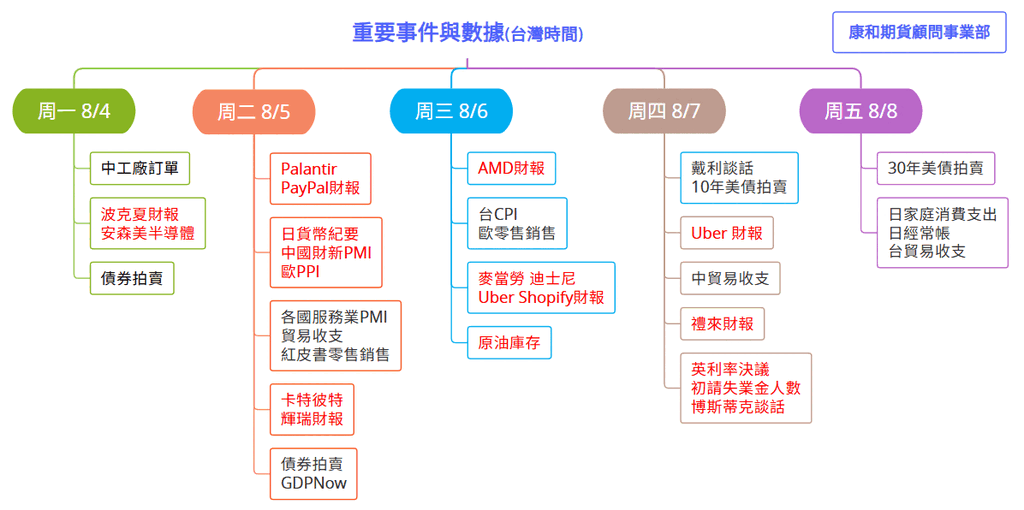 重要事件與數據(台灣時間)

康和期貨顧問事業部

周一 8/4

中工廠訂單

波克夏財報
安森美半導體

債券拍賣

周二 8/5

Palantir
PayPal財報

日貨幣紀要
中國財新PMI
歐PPI

各國服務業PMI
貿易收支
紅皮書零售銷售

卡特彼特
輝瑞財報

債券拍賣
GDPNow

周三 8/6

AMD財報

台CPI
歐零售銷售

麥當勞 迪士尼
Uber Shopify財報

原油庫存

周四 8/7

戴利談話
10年美債拍賣

Uber 財報

中貿易收支

禮來財報

英利率決議
初請失業金人數
博斯蒂克談話

周五 8/8

30年美債拍賣

日家庭消費支出
日經常帳
台貿易收支